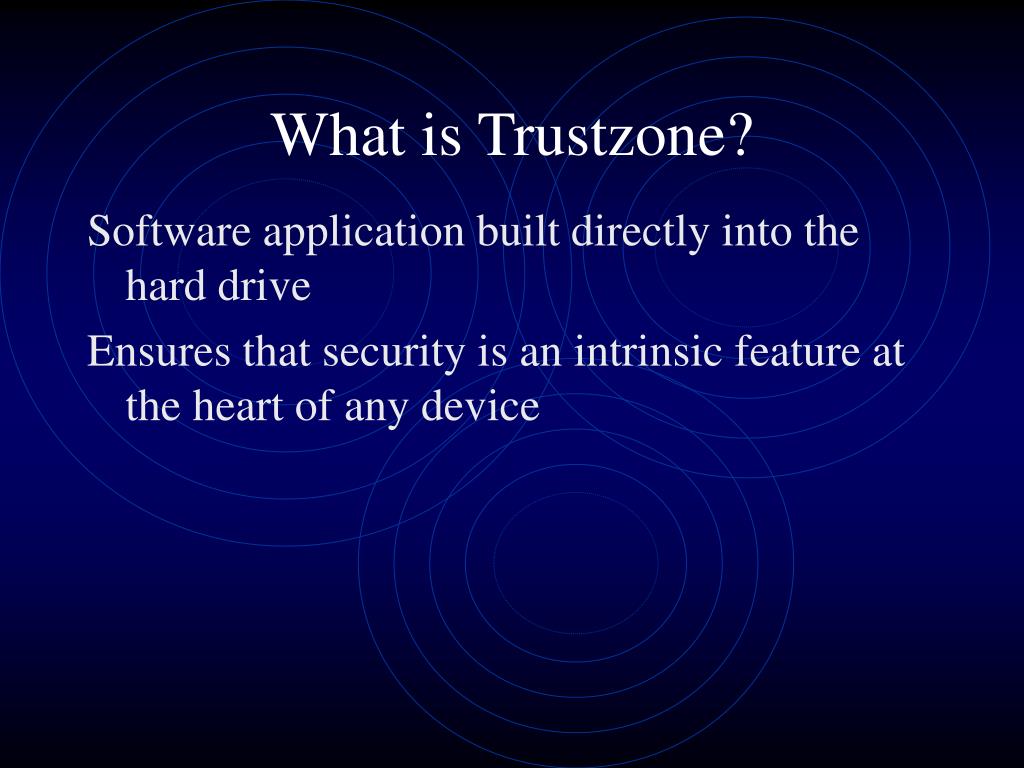 What is Trustzone?

Software application built directly into the hard drive

Ensures that security is an intrinsic feature at the heart of any device